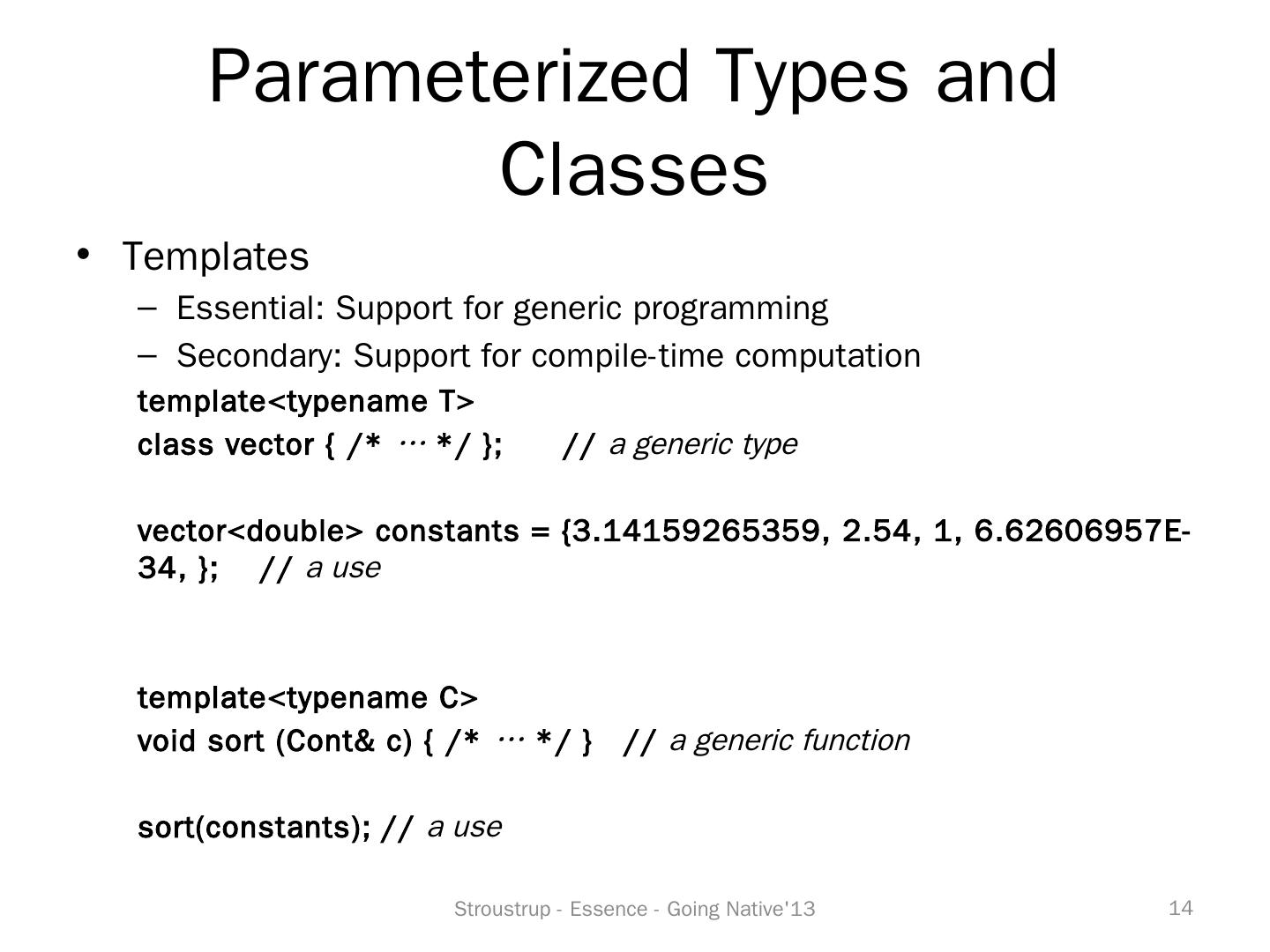 Parameterized Types and Classes

• Templates
– Essential: Support for generic programming
– Secondary: Support for compile-time computation

template<typename T>
class vector { /* … */ }; // a generic type

vector<double> constants = {3.14159265359, 2.54, 1, 6.62606957E-34, }; // a use

template<typename C>
void sort (Cont& c) { /* … */ } // a generic function

sort(constants); // a use

Stroustrup - Essence - Going Native'13

14